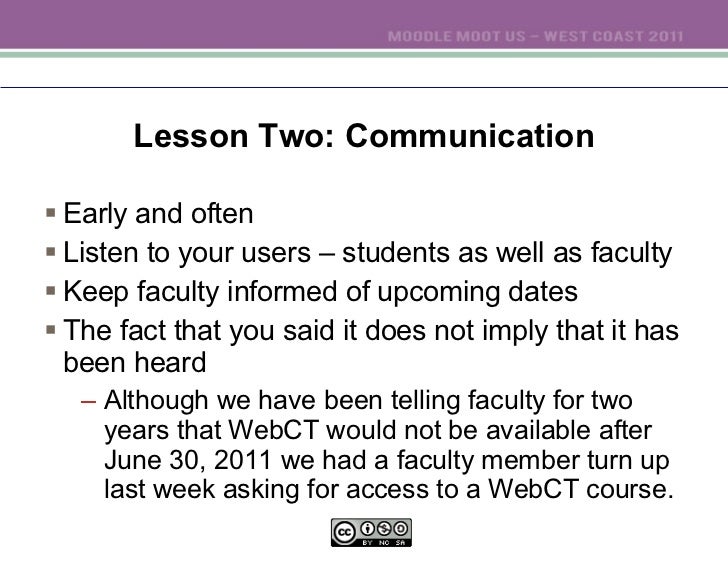 MOODLE MOOT US – WEST COAST 2011

Lesson Two: Communication

▪ Early and often
▪ Listen to your users – students as well as faculty
▪ Keep faculty informed of upcoming dates
▪ The fact that you said it does not imply that it has been heard
– Although we have been telling faculty for two years that WebCT would not be available after June 30, 2011 we had a faculty member turn up last week asking for access to a WebCT course.

cc BY NC SA